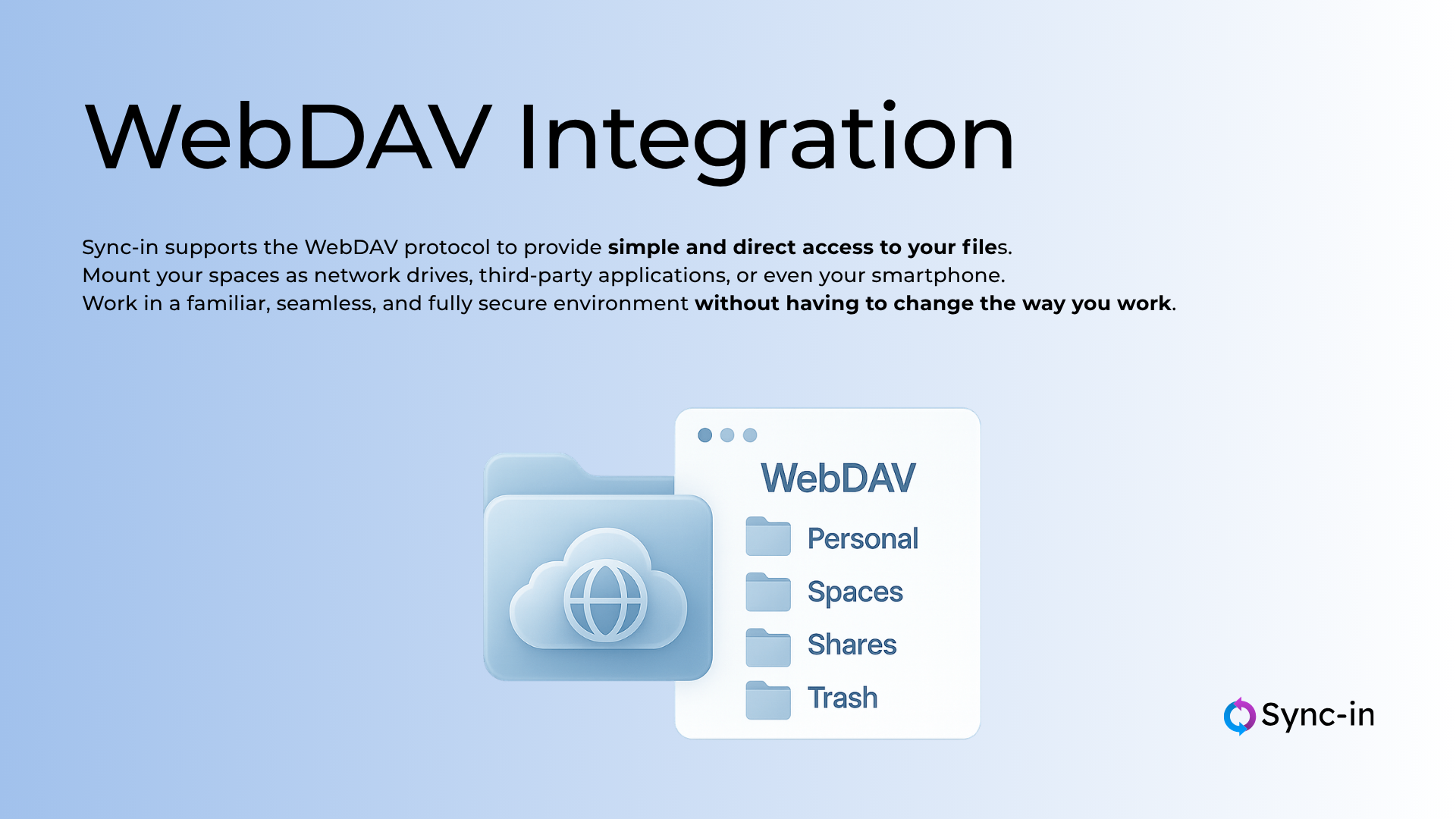 WebDAV Integration

Sync-in supports the WebDAV protocol to provide simple and direct access to your files.
Mount your spaces as network drives, third-party applications, or even your smartphone.
Work in a familiar, seamless, and fully secure environment without having to change the way you work.

WebDAV
Personal
Spaces
Shares
Trash

Sync-in